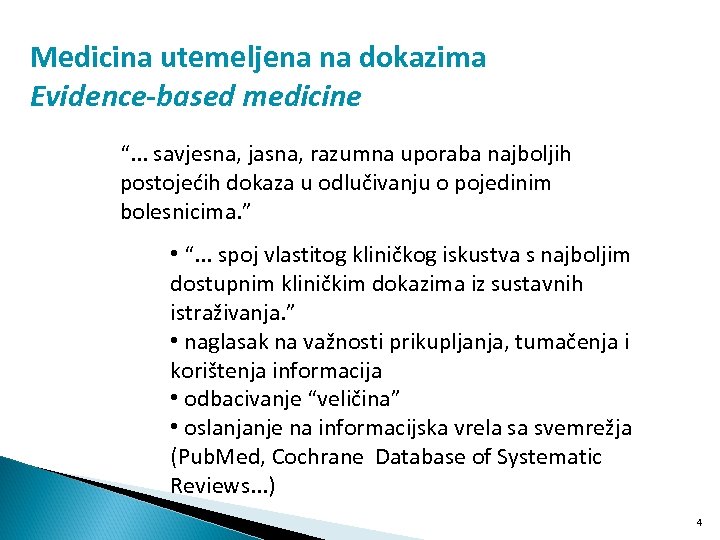 Medicina utemeljena na dokazima
Evidence-based medicine

“... savjesna, jasna, razumna uporaba najboljih postojećih dokaza u odlučivanju o pojedinim bolesnicima.”

• “... spoj vlastitog kliničkog iskustva s najboljim dostupnim kliničkim dokazima iz sustavnih istraživanja.”
• naglasak na važnosti prikupljanja, tumačenja i korištenja informacija
• odbacivanje “veličina”
• oslanjanje na informacijska vrela sa svemrežja (PubMed, Cochrane Database of Systematic Reviews...)

4